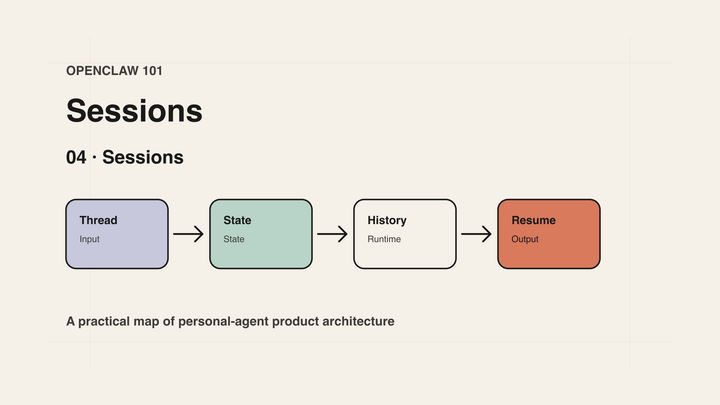 OPENCLAW 101

Sessions

04 · Sessions

Thread
Input

State
State

History
Runtime

Resume
Output

A practical map of personal-agent product architecture